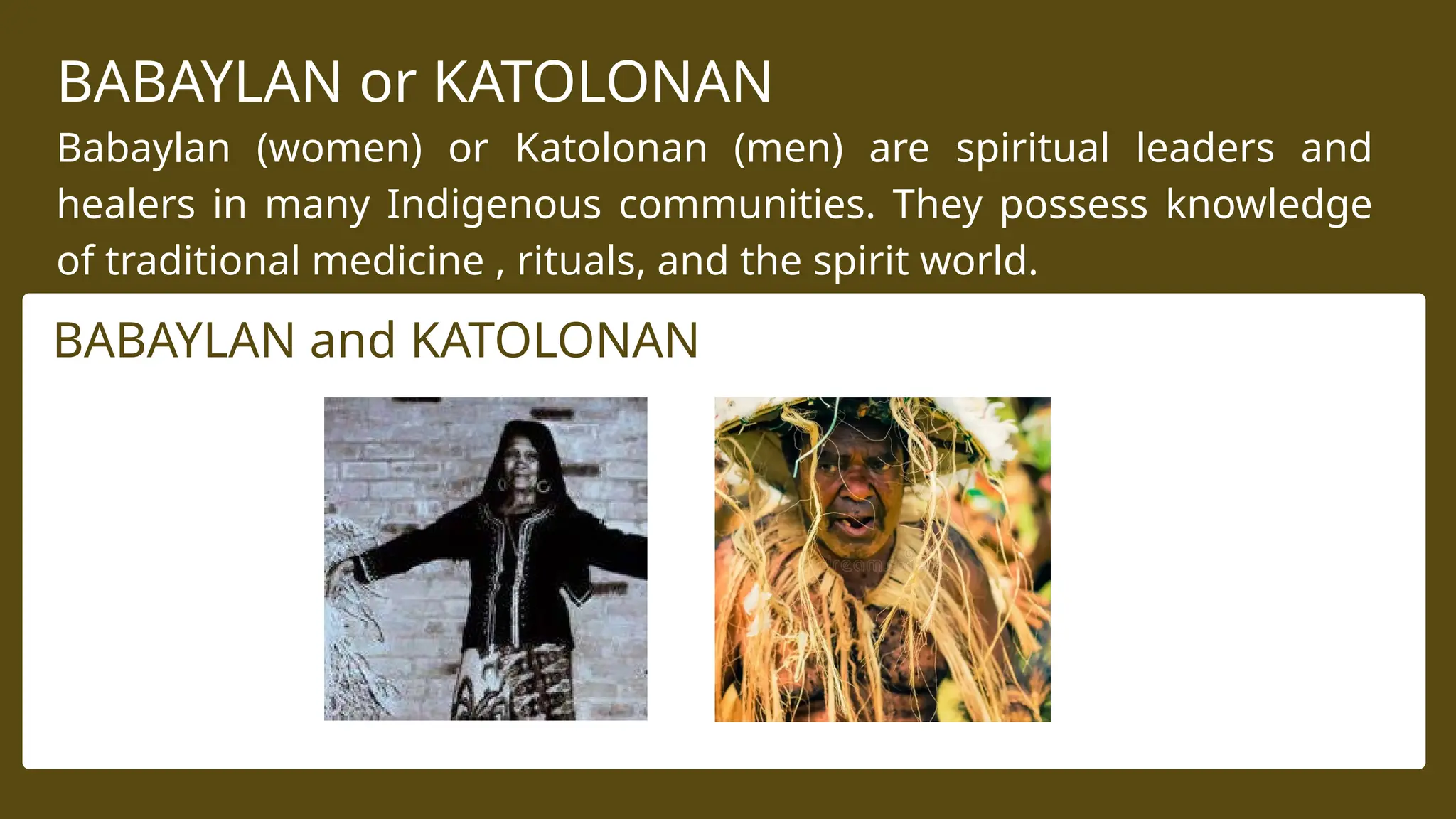 BABAYLAN or KATOLONAN

Babaylan (women) or Katolonan (men) are spiritual leaders and healers in many Indigenous communities. They possess knowledge of traditional medicine , rituals, and the spirit world.

BABAYLAN and KATOLONAN